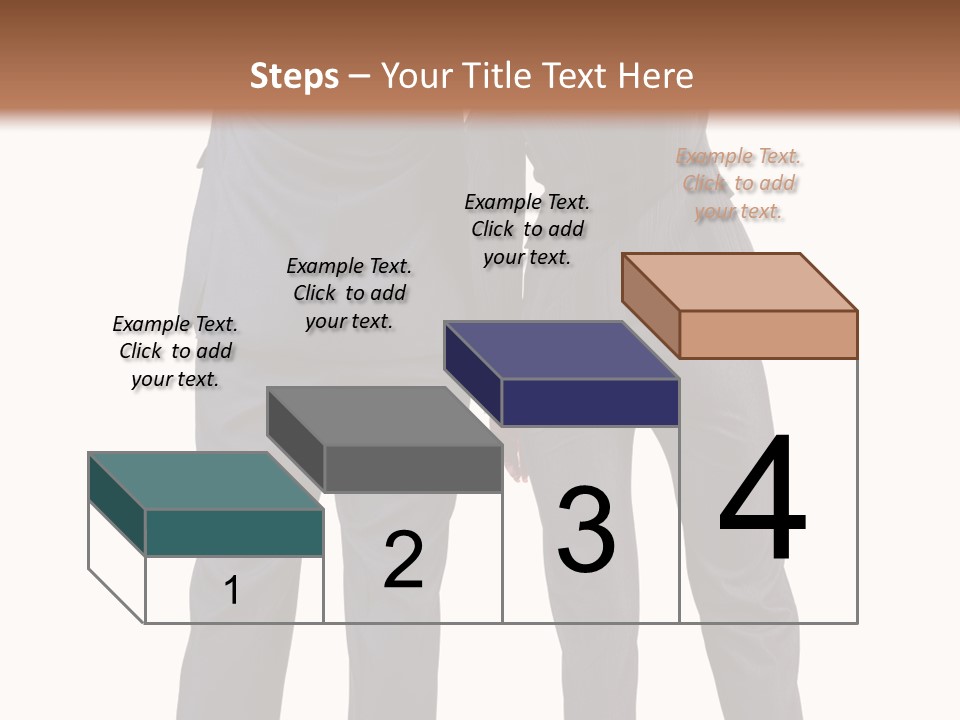 Steps – Your Title Text Here

Example Text. Click to add your text.

Example Text. Click to add your text.

Example Text. Click to add your text.

Example Text. Click to add your text.

1

2

3

4